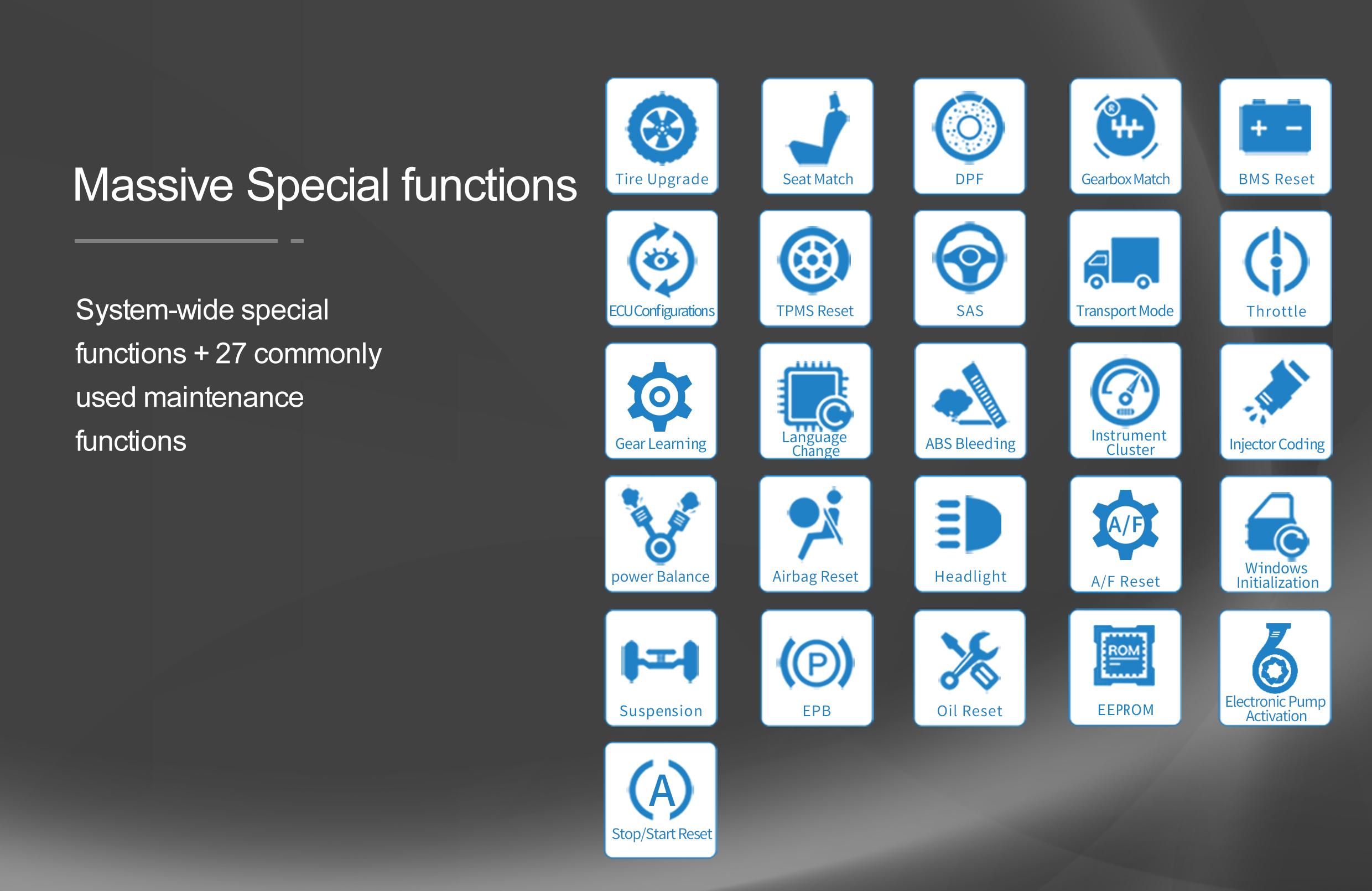 Massive Special functions

System-wide special functions + 27 commonly used maintenance functions

Tire Upgrade
Seat Match
DPF
Gearbox Match
BMS Reset
ECU Configurations
TPMS Reset
SAS
Transport Mode
Throttle
Gear Learning
Language Change
ABS Bleeding
Instrument Cluster
Injector Coding
power Balance
Airbag Reset
Headlight
A/F
A/F Reset
Windows Initialization
Suspension
P
EPB
Oil Reset
ROM
EEPROM
Electronic Pump Activation
A
Stop/Start Reset